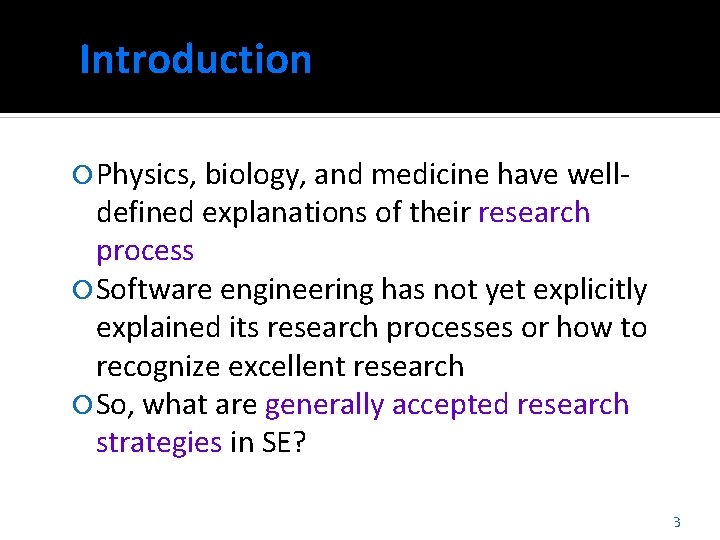 Introduction

Physics, biology, and medicine have well-defined explanations of their research process

Software engineering has not yet explicitly explained its research processes or how to recognize excellent research

So, what are generally accepted research strategies in SE?

3